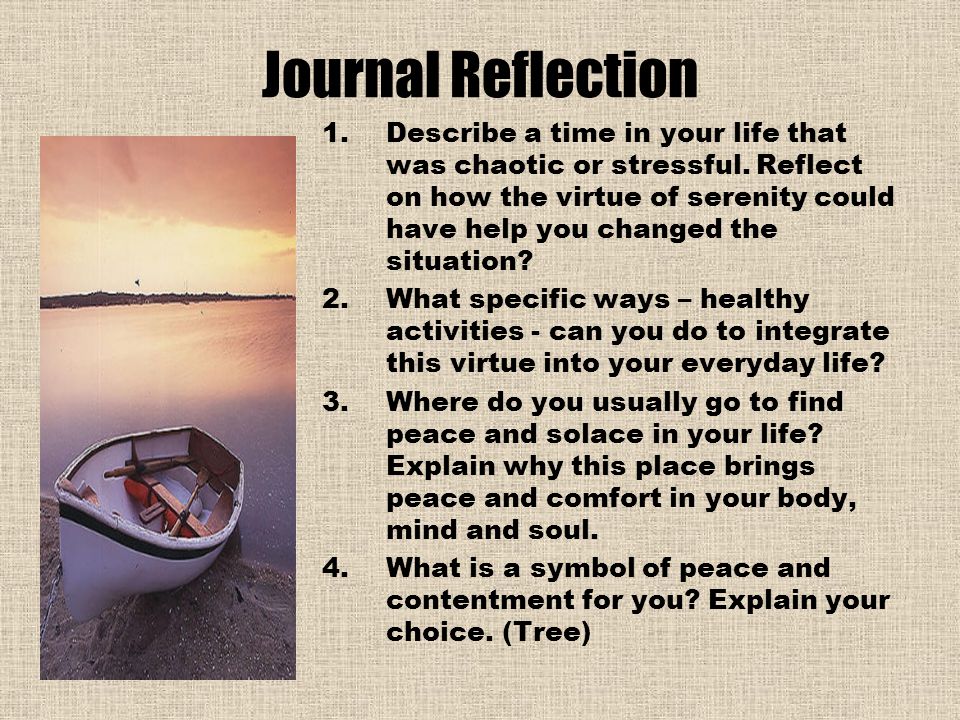 Journal Reflection

1. Describe a time in your life that was chaotic or stressful. Reflect on how the virtue of serenity could have help you changed the situation?

2. What specific ways – healthy activities - can you do to integrate this virtue into your everyday life?

3. Where do you usually go to find peace and solace in your life? Explain why this place brings peace and comfort in your body, mind and soul.

4. What is a symbol of peace and contentment for you? Explain your choice. (Tree)